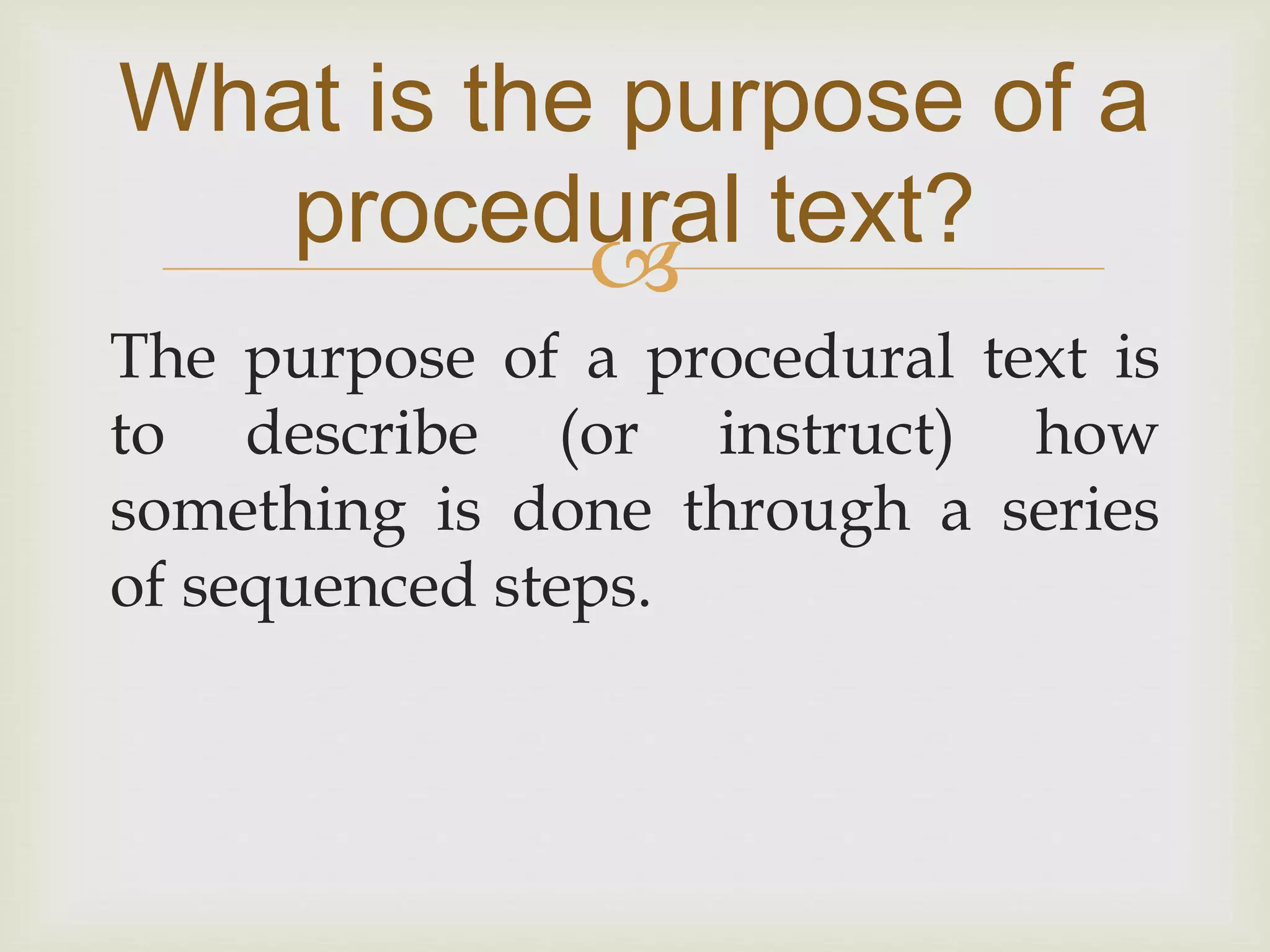 What is the purpose of a procedural text?

The purpose of a procedural text is to describe (or instruct) how something is done through a series of sequenced steps.